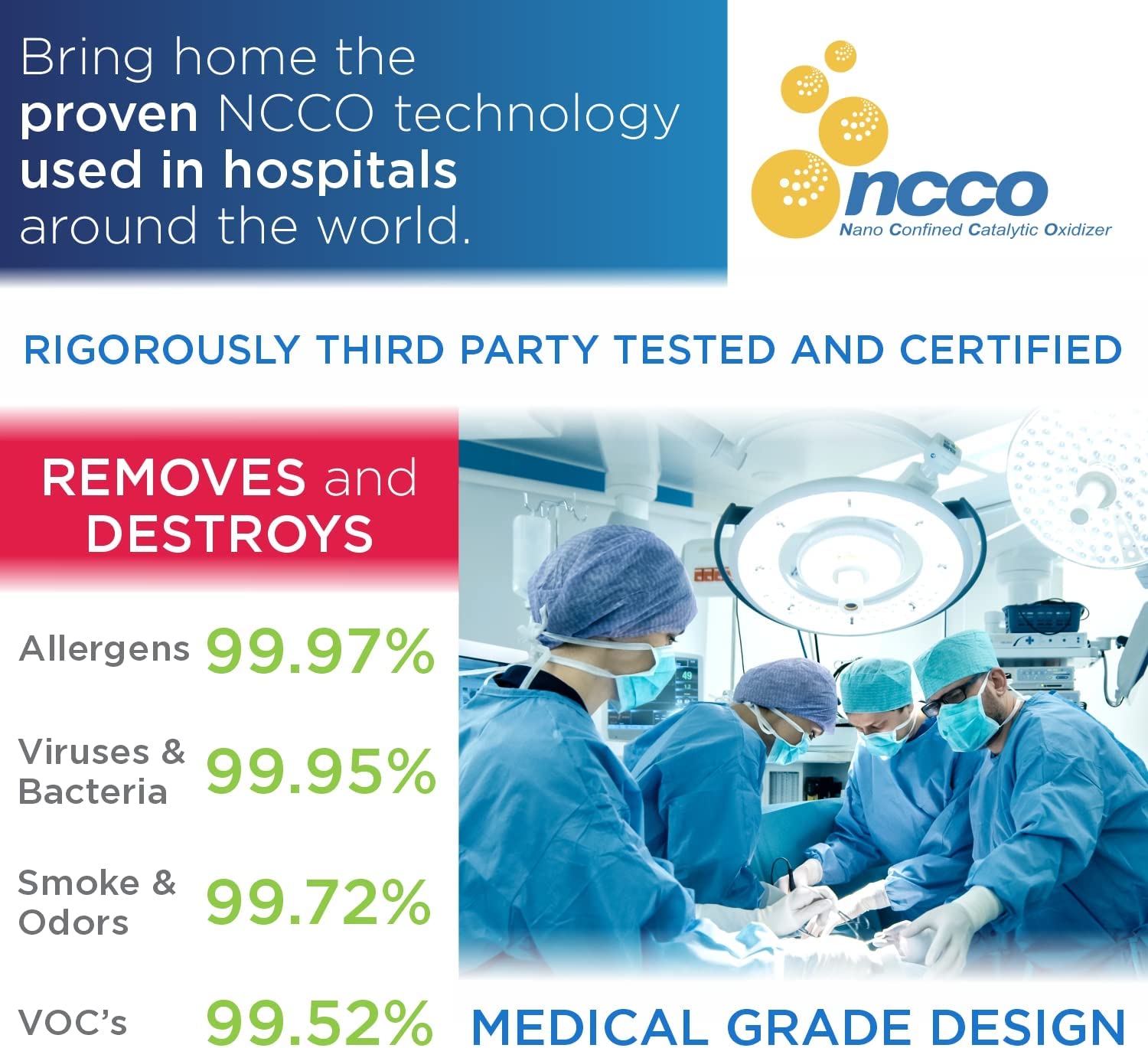 Bring home the proven NCCO technology used in hospitals around the world.

ncco
Nano Confined Catalytic Oxidizer

RIGOROUSLY THIRD PARTY TESTED AND CERTIFIED

REMOVES and DESTROYS

Allergens 99.97%

Viruses & Bacteria 99.95%

Smoke & Odors 99.72%

VOC's 99.52%

MEDICAL GRADE DESIGN